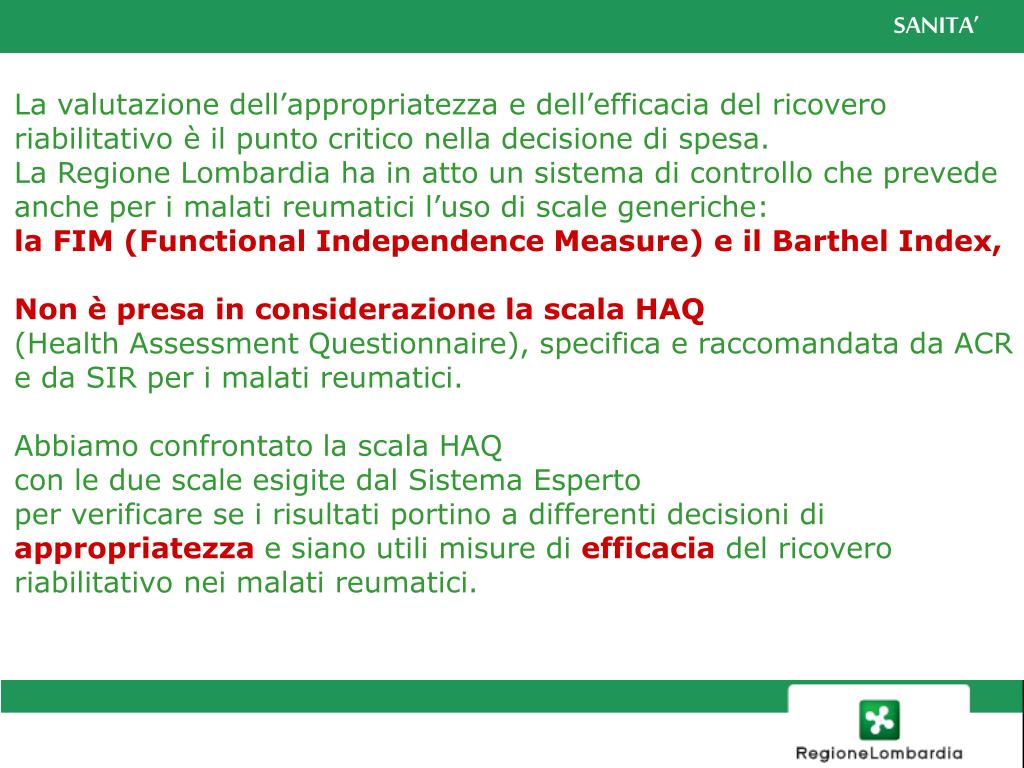 SANITA'

La valutazione dell'appropriatezza e dell'efficacia del ricovero riabilitativo è il punto critico nella decisione di spesa.
La Regione Lombardia ha in atto un sistema di controllo che prevede anche per i malati reumatici l'uso di scale generiche:
la FIM (Functional Independence Measure) e il Barthel Index,

Non è presa in considerazione la scala HAQ
(Health Assessment Questionnaire), specifica e raccomandata da ACR e da SIR per i malati reumatici.

Abbiamo confrontato la scala HAQ
con le due scale esigite dal Sistema Esperto
per verificare se i risultati portino a differenti decisioni di appropriatezza e siano utili misure di efficacia del ricovero riabilitativo nei malati reumatici.

RegioneLombardia